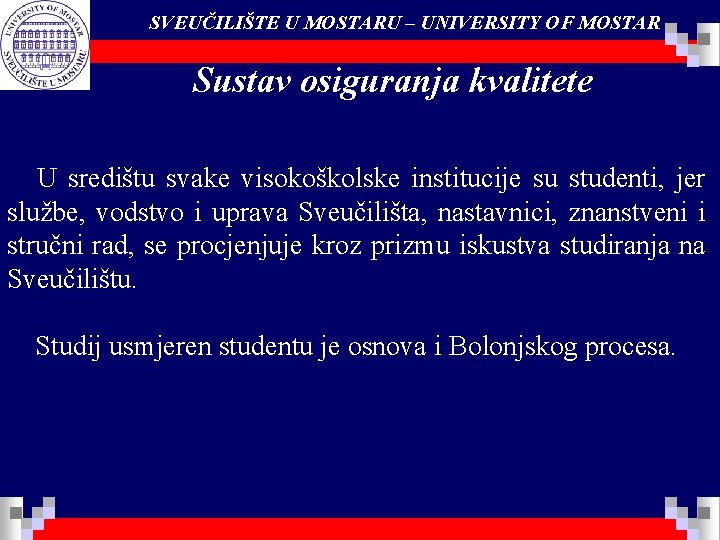 UNIVERSITY OF MOSTAR
SVEUČILIŠTE U MOSTARU

SVEUČILIŠTE U MOSTARU – UNIVERSITY OF MOSTAR

Sustav osiguranja kvalitete

U središtu svake visokoškolske institucije su studenti, jer službe, vodstvo i uprava Sveučilišta, nastavnici, znanstveni i stručni rad, se procjenjuje kroz prizmu iskustva studiranja na Sveučilištu.

Studij usmjeren studentu je osnova i Bolonjskog procesa.